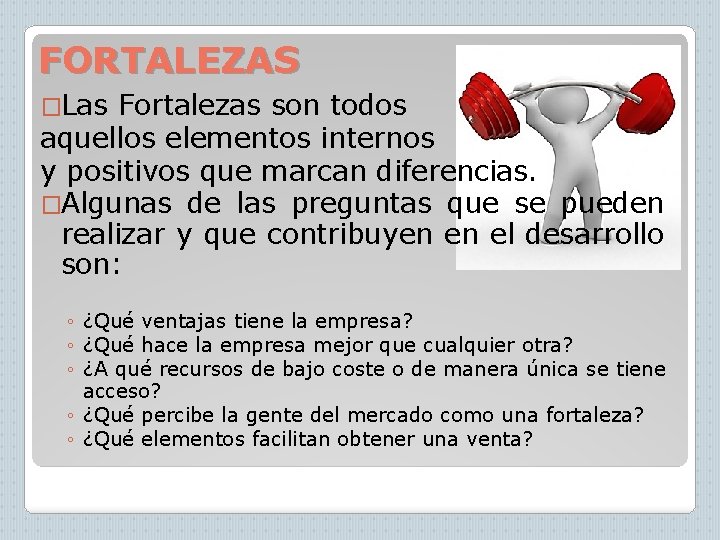 FORTALEZAS

□Las Fortalezas son todos aquellos elementos internos y positivos que marcan diferencias.

□Algunas de las preguntas que se pueden realizar y que contribuyen en el desarrollo son:

◦ ¿Qué ventajas tiene la empresa?
◦ ¿Qué hace la empresa mejor que cualquier otra?
◦ ¿A qué recursos de bajo coste o de manera única se tiene acceso?
◦ ¿Qué percibe la gente del mercado como una fortaleza?
◦ ¿Qué elementos facilitan obtener una venta?